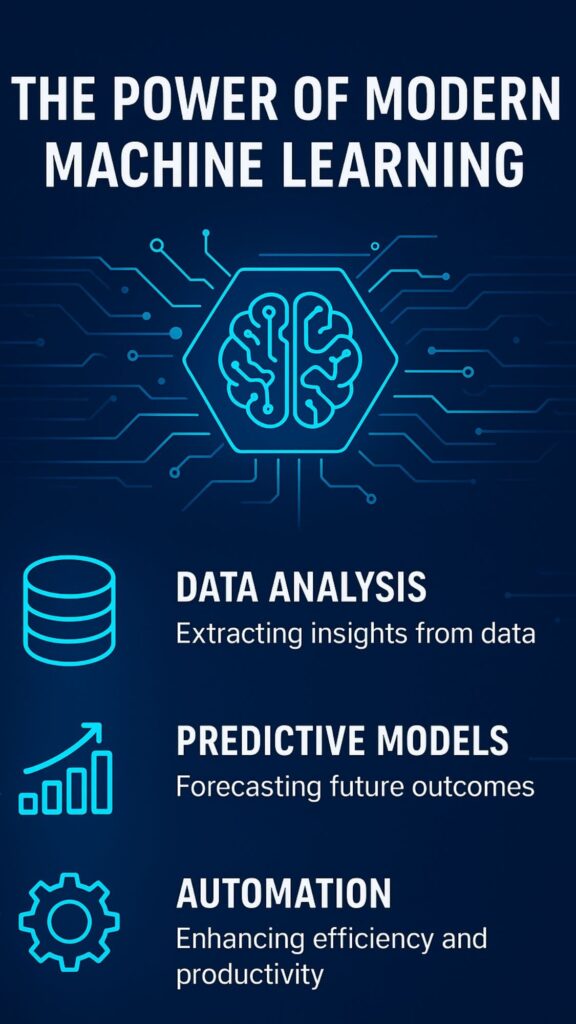 THE POWER OF MODERN MACHINE LEARNING

DATA ANALYSIS
Extracting insights from data

PREDICTIVE MODELS
Forecasting future outcomes

AUTOMATION
Enhancing efficiency and productivity